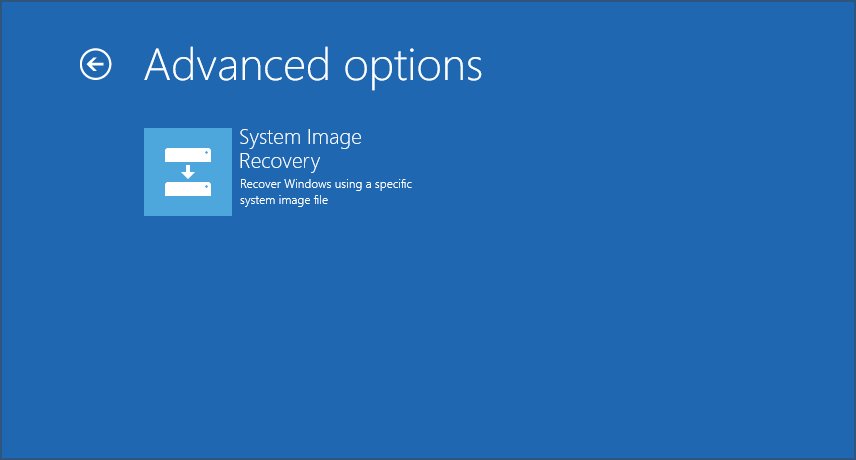 Advanced options

System Image Recovery
Recover Windows using a specific system image file